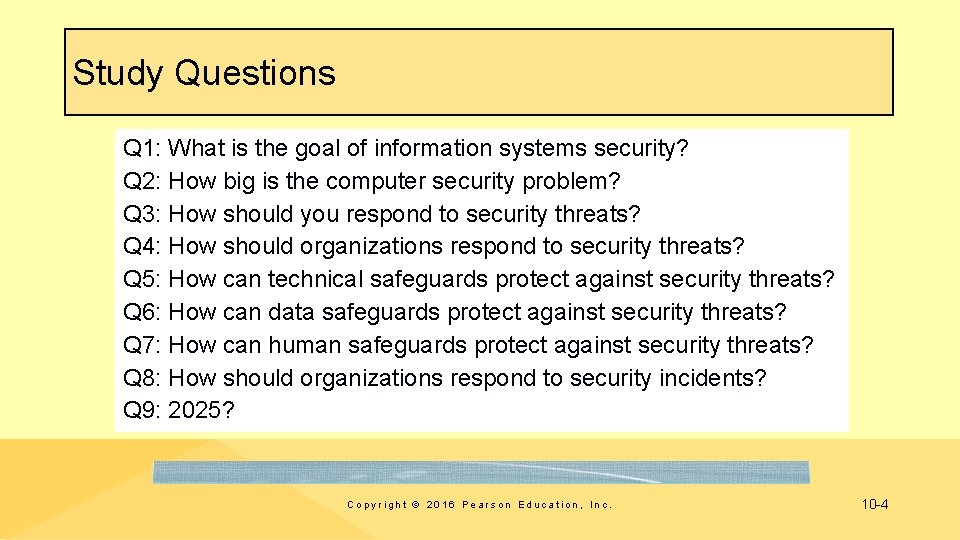 Study Questions

Q1: What is the goal of information systems security?
Q2: How big is the computer security problem?
Q3: How should you respond to security threats?
Q4: How should organizations respond to security threats?
Q5: How can technical safeguards protect against security threats?
Q6: How can data safeguards protect against security threats?
Q7: How can human safeguards protect against security threats?
Q8: How should organizations respond to security incidents?
Q9: 2025?

Copyright © 2016 Pearson Education, Inc.

10-4